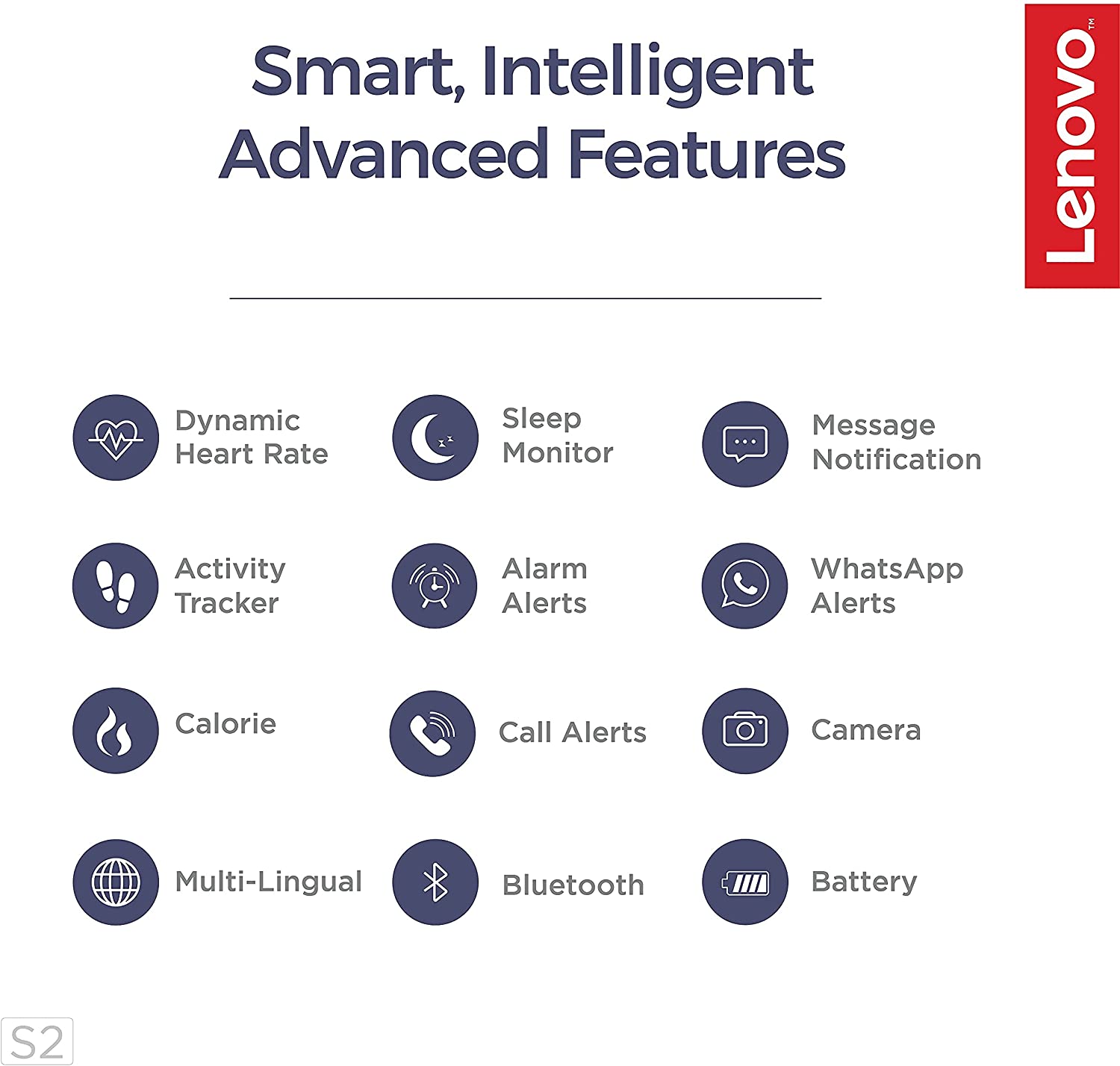 Smart, Intelligent
Advanced Features

Lenovo™

Dynamic Heart Rate

Sleep Monitor

Message Notification

Activity Tracker

Alarm Alerts

WhatsApp Alerts

Calorie

Call Alerts

Camera

Multi-Lingual

Bluetooth

Battery

S2